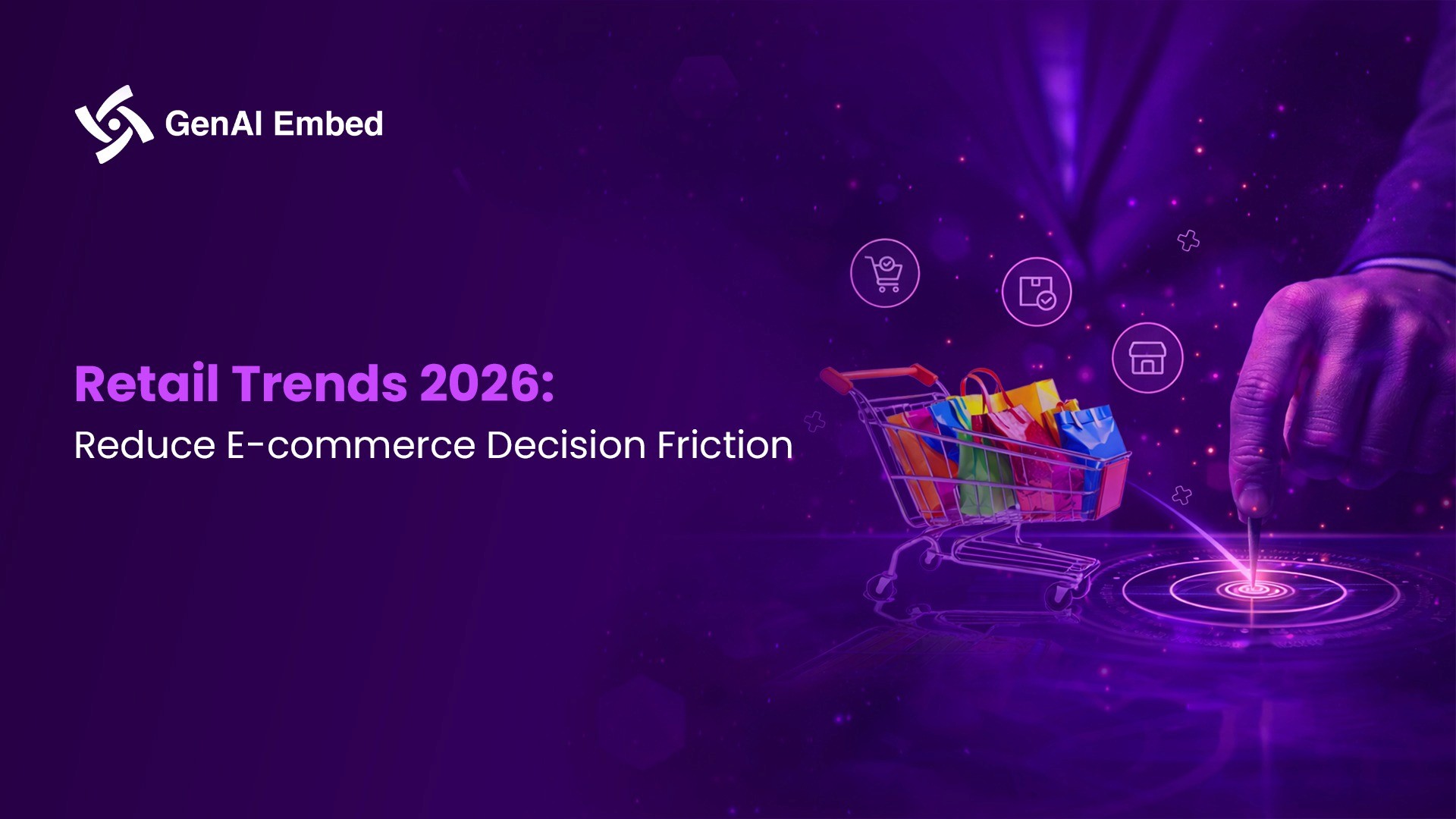 GenAI Embed

Retail Trends 2026:
Reduce E-commerce Decision Friction